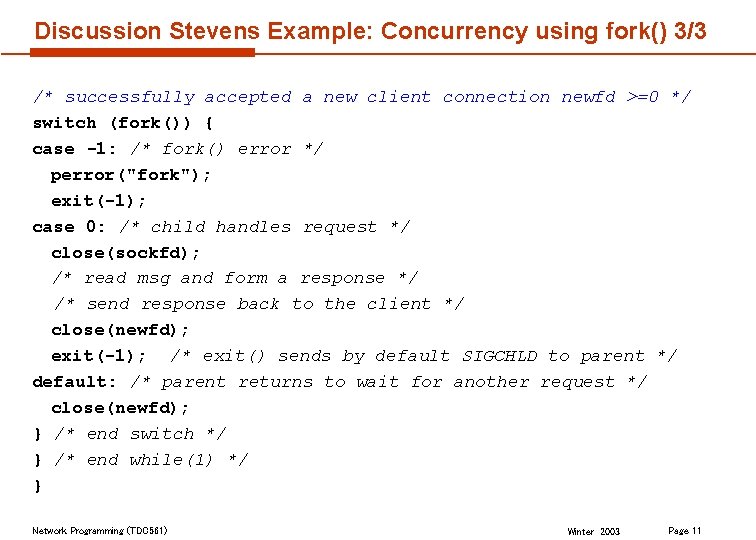 Discussion Stevens Example: Concurrency using fork() 3/3

/* successfully accepted a new client connection newfd >=0 */
switch (fork()) {
case -1: /* fork() error */
  perror("fork");
  exit(-1);
case 0: /* child handles request */
  close(sockfd);
  /* read msg and form a response */
  /* send response back to the client */
  close(newfd);
  exit(-1);  /* exit() sends by default SIGCHLD to parent */
default: /* parent returns to wait for another request */
  close(newfd);
} /* end switch */
} /* end while(1) */
}

Network Programming (TDC561)

Winter 2003

Page 11